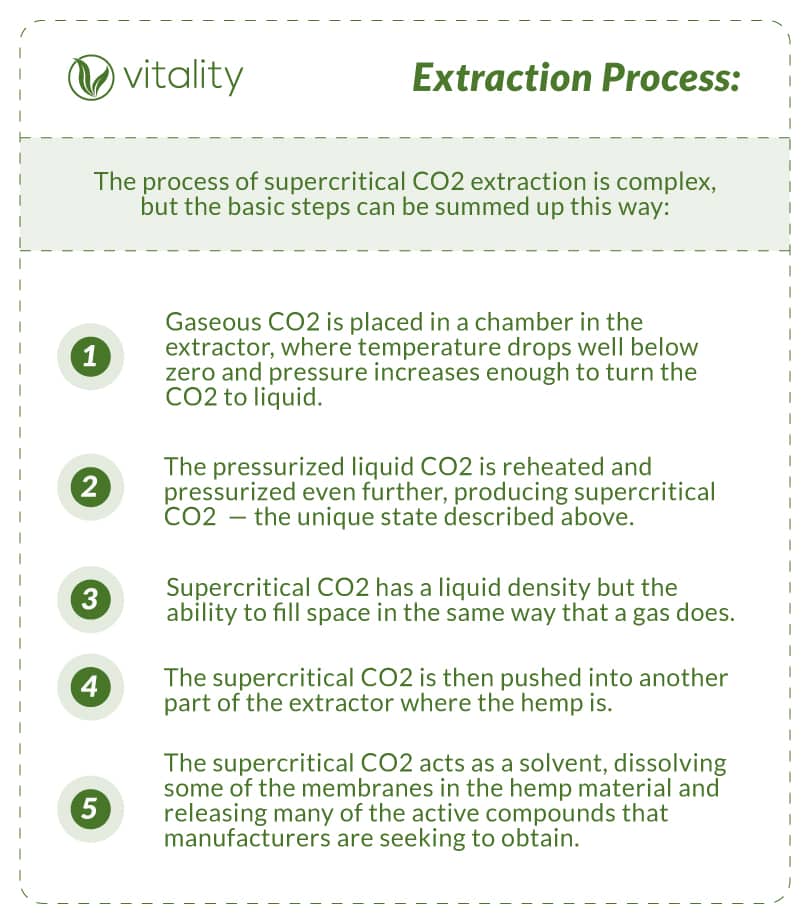 vitality

Extraction Process:

The process of supercritical CO2 extraction is complex, but the basic steps can be summed up this way:

1 Gaseous CO2 is placed in a chamber in the extractor, where temperature drops well below zero and pressure increases enough to turn the CO2 to liquid.

2 The pressurized liquid CO2 is reheated and pressurized even further, producing supercritical CO2 — the unique state described above.

3 Supercritical CO2 has a liquid density but the ability to fill space in the same way that a gas does.

4 The supercritical CO2 is then pushed into another part of the extractor where the hemp is.

5 The supercritical CO2 acts as a solvent, dissolving some of the membranes in the hemp material and releasing many of the active compounds that manufacturers are seeking to obtain.